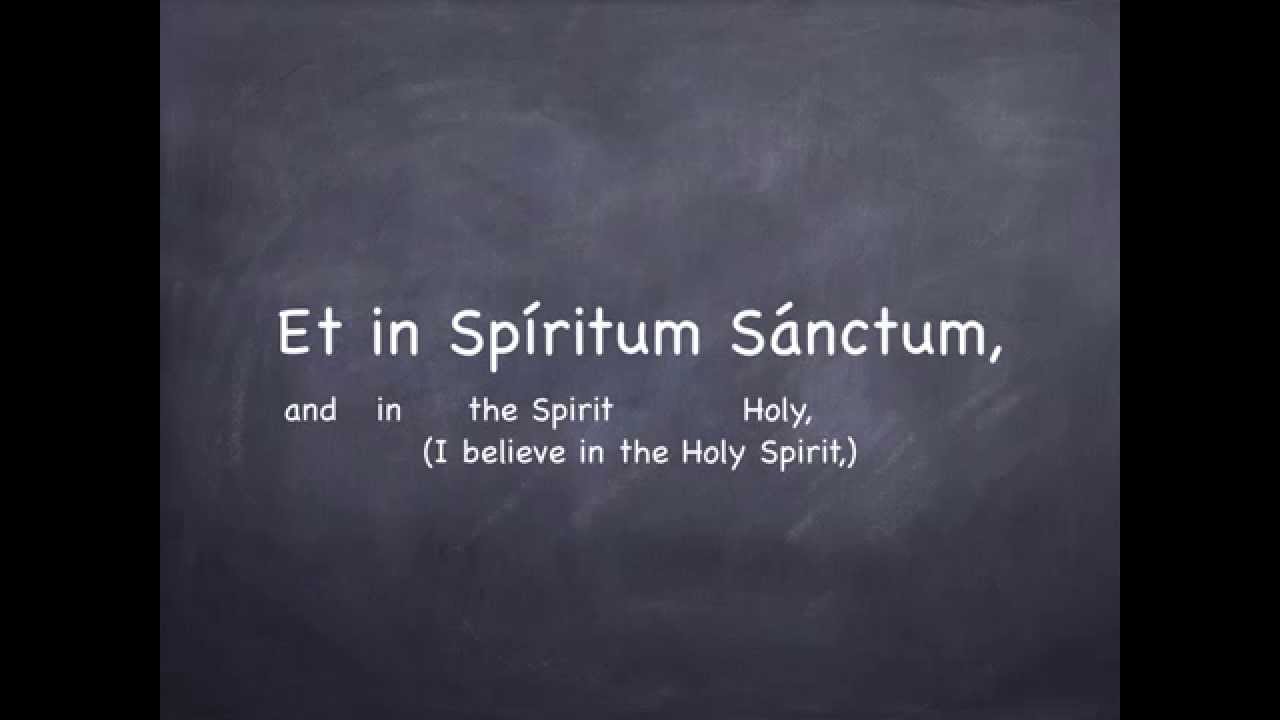 Et in Spíritum Sánctum,

and in the Spirit Holy,
(I believe in the Holy Spirit,)